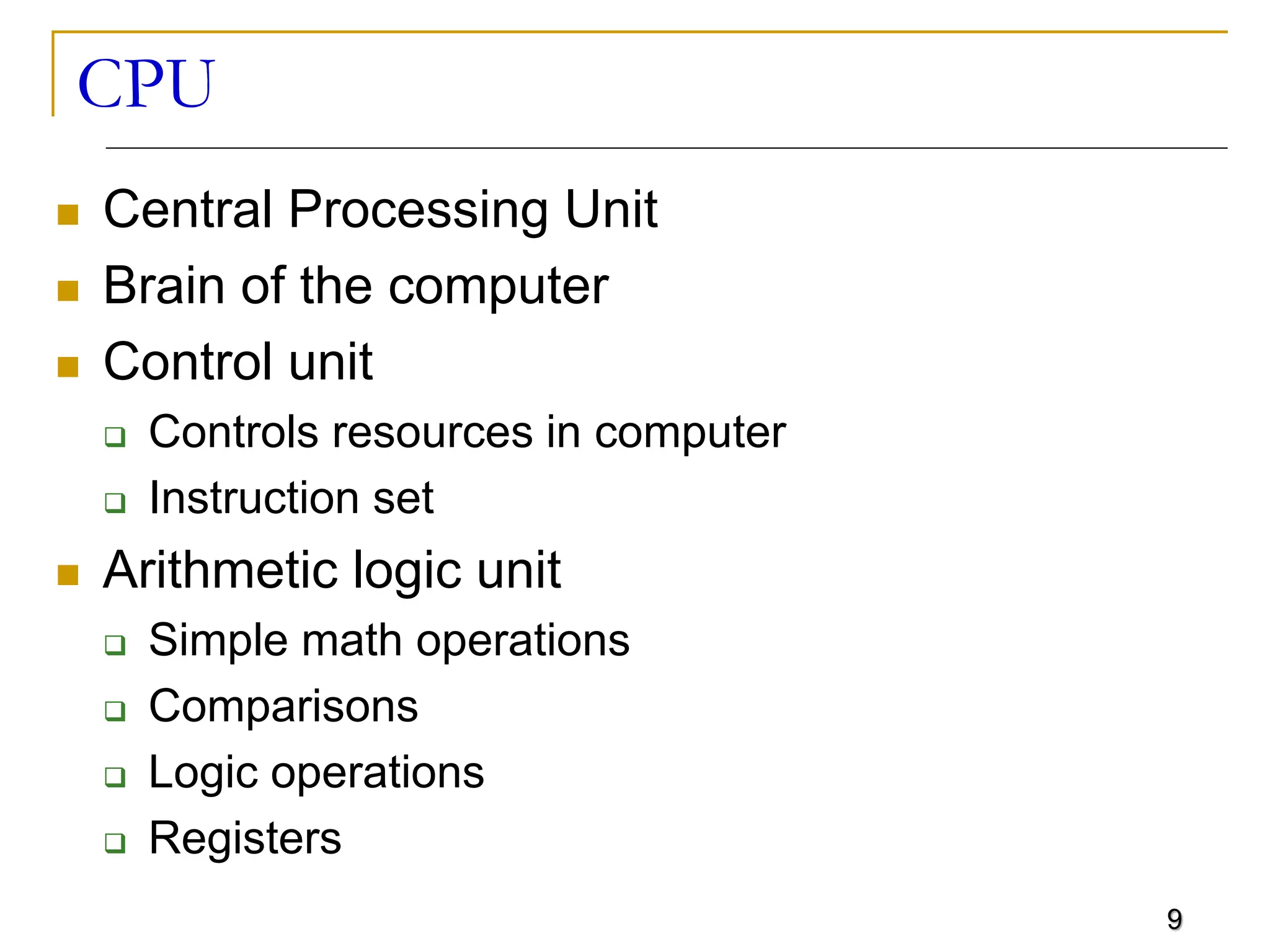 CPU

- Central Processing Unit
- Brain of the computer
- Control unit
  - Controls resources in computer
  - Instruction set
- Arithmetic logic unit
  - Simple math operations
  - Comparisons
  - Logic operations
  - Registers

9